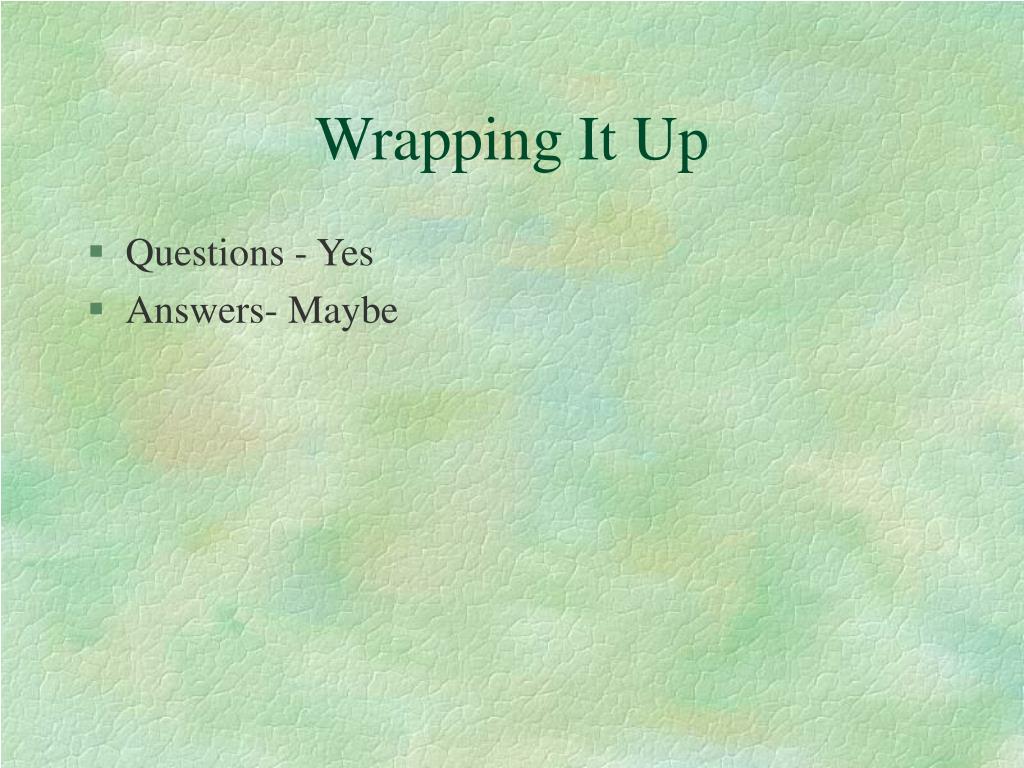 Wrapping It Up

§ Questions - Yes
§ Answers- Maybe